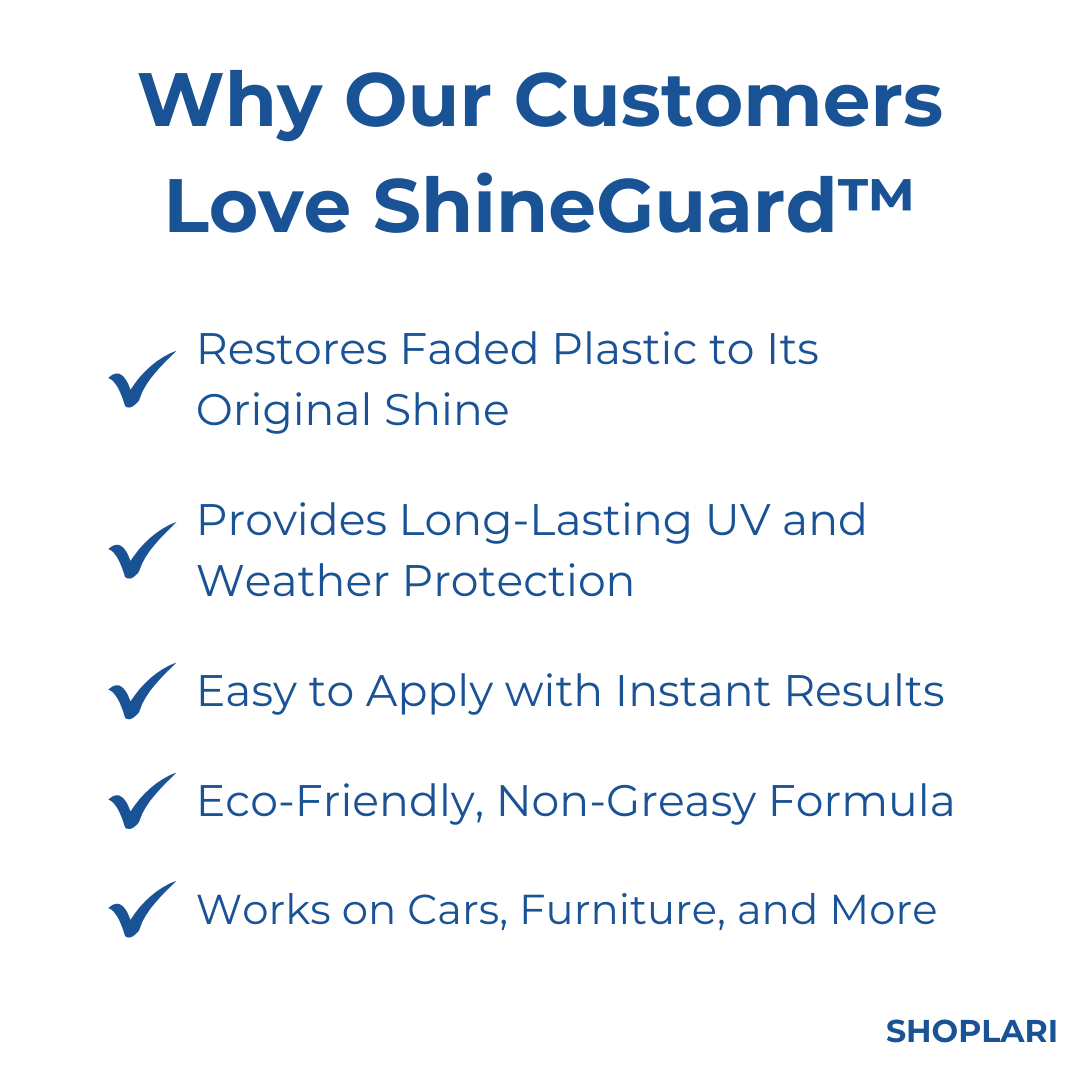 Why Our Customers Love ShineGuard™

✓ Restores Faded Plastic to Its Original Shine

✓ Provides Long-Lasting UV and Weather Protection

✓ Easy to Apply with Instant Results

✓ Eco-Friendly, Non-Greasy Formula

✓ Works on Cars, Furniture, and More

SHOPLARI